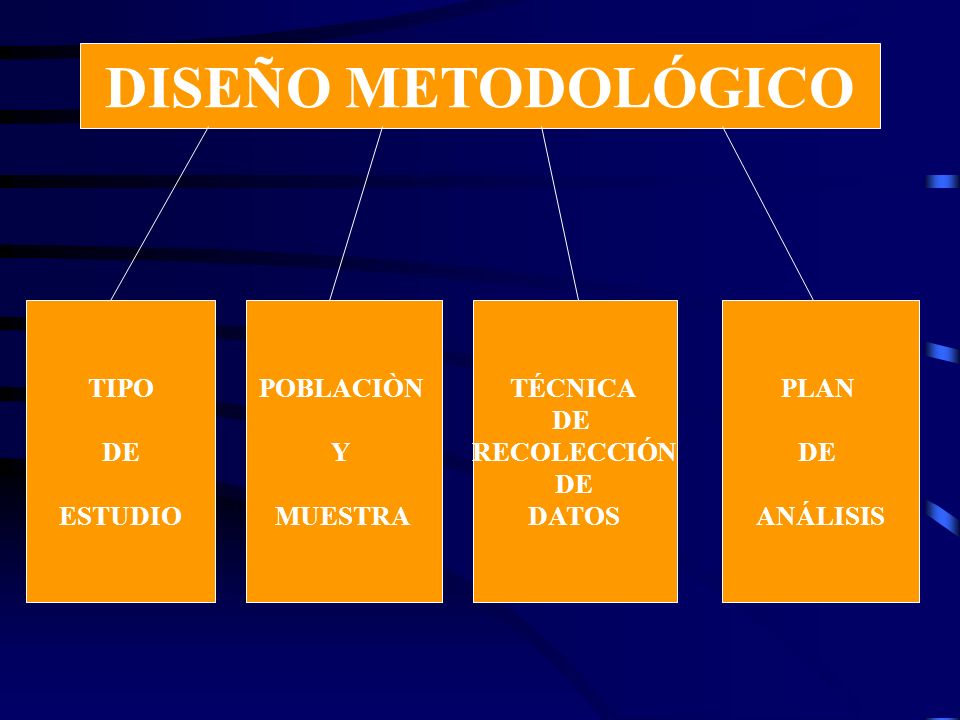 DISEÑO METODOLÓGICO

TIPO

DE

ESTUDIO

POBLACIÒN

Y

MUESTRA

TÉCNICA
DE
RECOLECCIÓN
DE
DATOS

PLAN

DE

ANÁLISIS